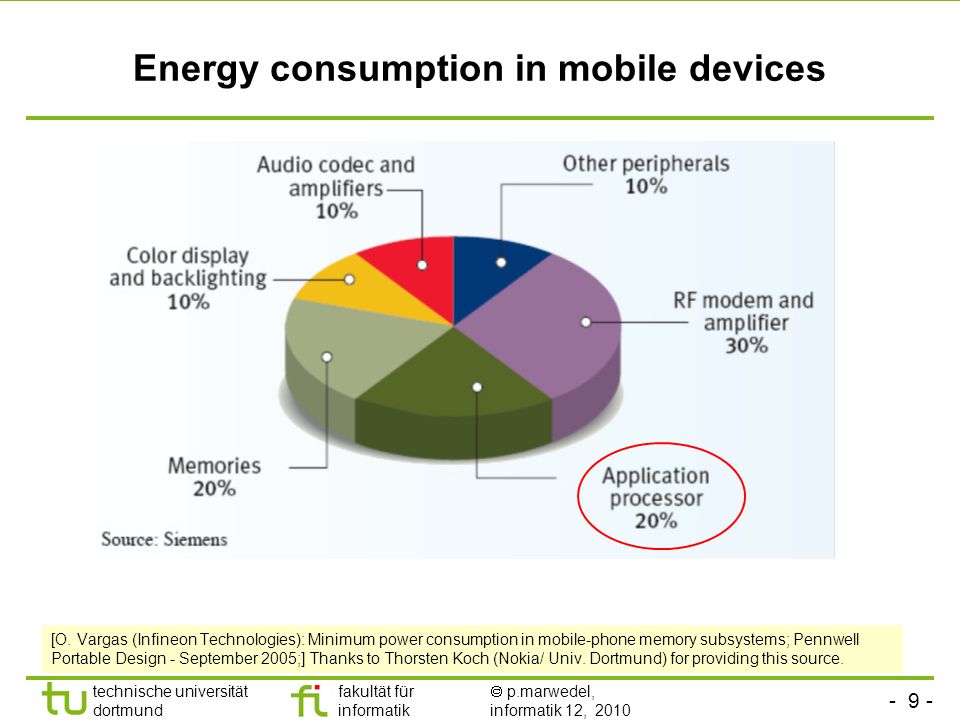 Energy consumption in mobile devices

Audio codec and amplifiers 10%

Other peripherals 10%

Color display and backlighting 10%

RF modem and amplifier 30%

Memories 20%

Application processor 20%

Source: Siemens

[O. Vargas (Infineon Technologies): Minimum power consumption in mobile-phone memory subsystems; Pennwell Portable Design - September 2005;] Thanks to Thorsten Koch (Nokia/ Univ. Dortmund) for providing this source.

tu technische universität dortmund

fi fakultät für informatik

© p.marwedel, informatik 12, 2010

- 9 -